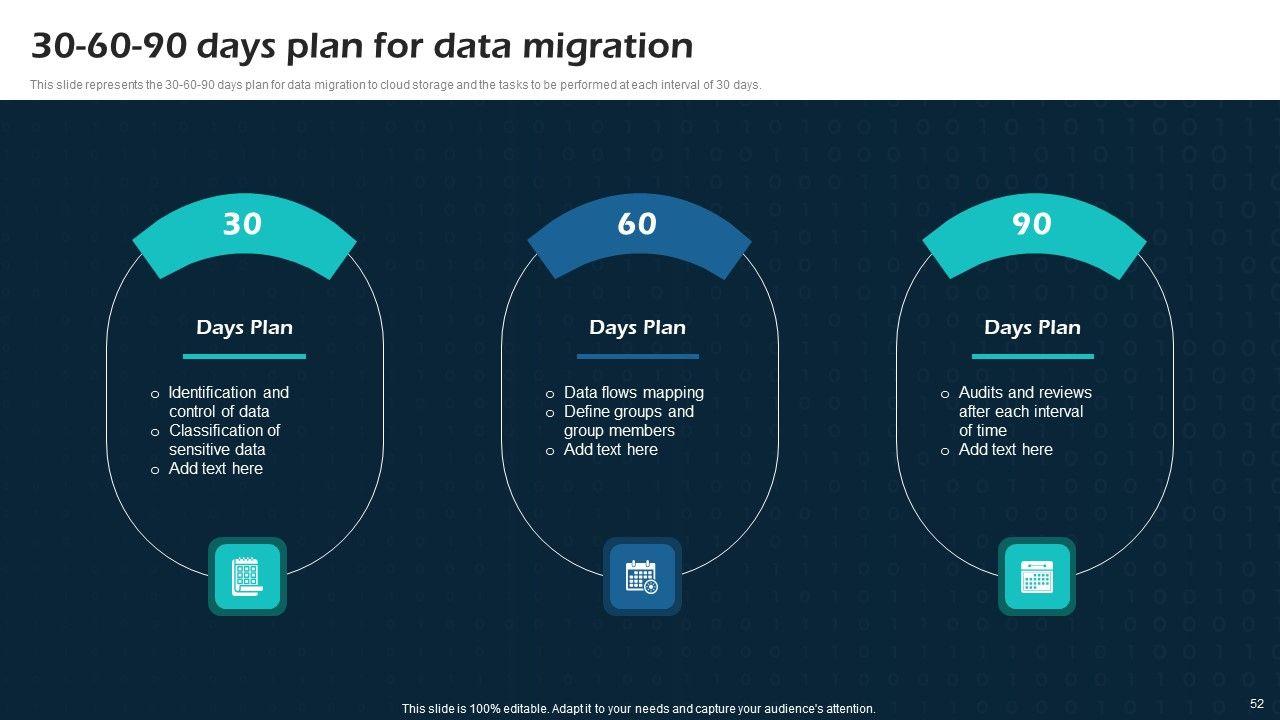 30-60-90 days plan for data migration

This slide represents the 30-60-90 days plan for data migration to cloud storage and the tasks to be performed at each interval of 30 days.

30

Days Plan

o Identification and control of data
o Classification of sensitive data
o Add text here

60

Days Plan

o Data flows mapping
o Define groups and group members
o Add text here

90

Days Plan

o Audits and reviews after each interval of time
o Add text here

This slide is 100% editable. Adapt it to your needs and capture your audience's attention.

52